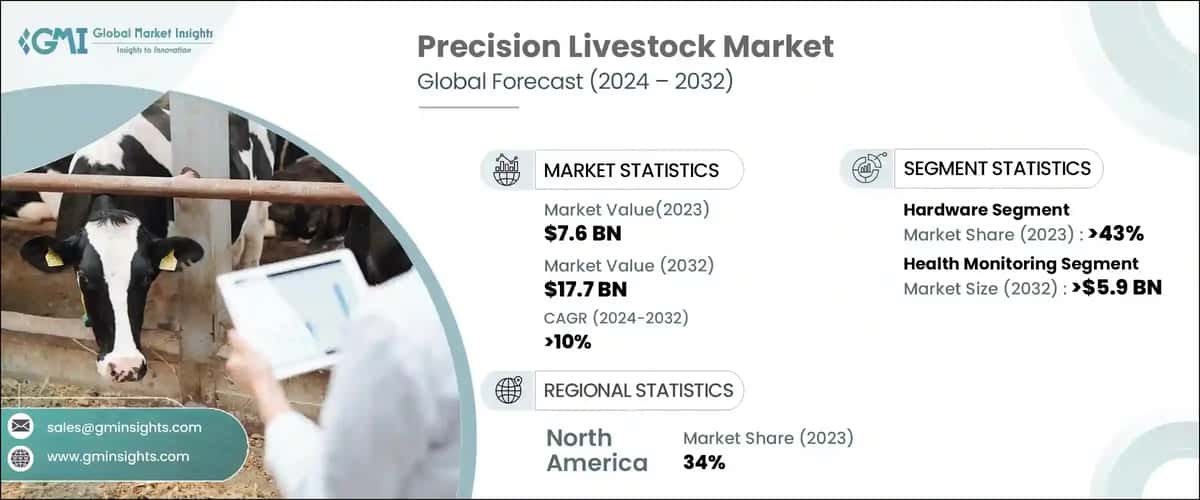 GMI Global Market Insights
Insights to Innovation

Precision Livestock Market
Global Forecast (2024 – 2032)

MARKET STATISTICS

Market Value(2023)
$7.6 BN

Market Value (2032)
$17.7 BN

CAGR (2024-2032)
>10%

SEGMENT STATISTICS

Hardware Segment
Market Share (2023) : >43%

Health Monitoring Segment
Market Size (2032) : >$5.9 BN

REGIONAL STATISTICS

North America
Market Share (2023)
34%

sales@gminsights.com

www.gminsights.com